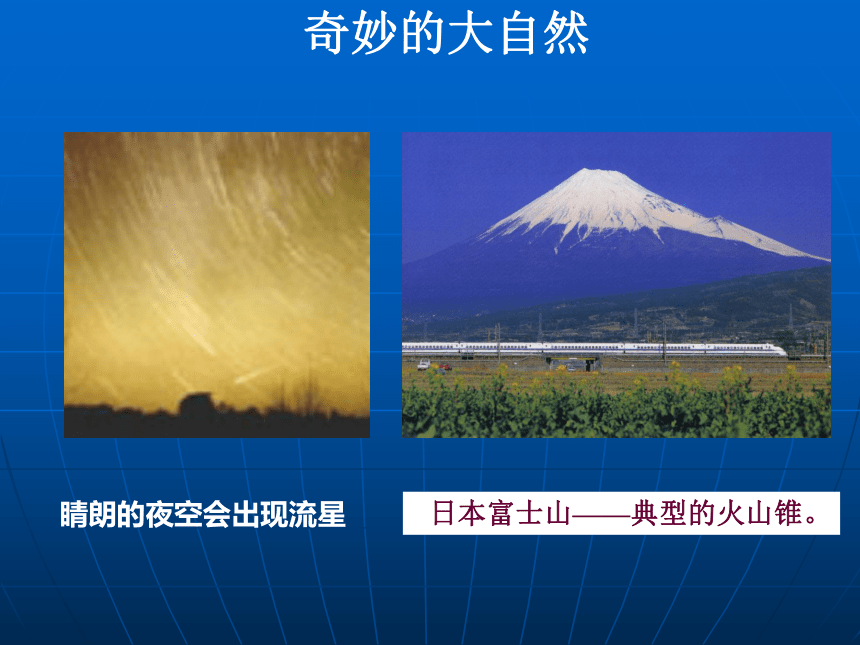 奇妙的大自然

晴朗的夜空会出现流星

日本富士山——典型的火山锥。